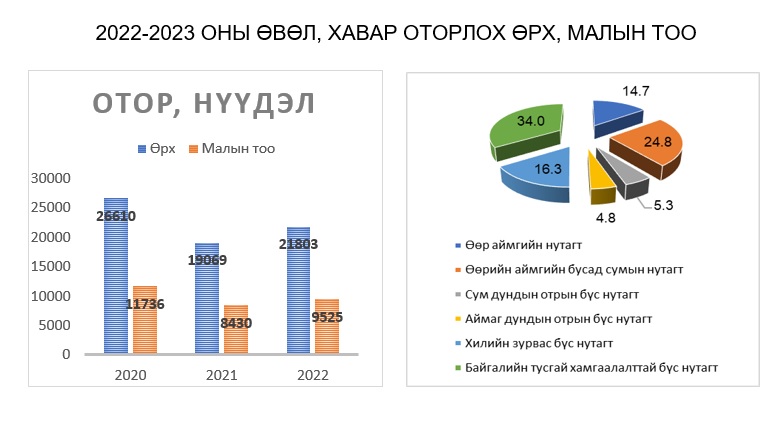 2022-2023 ОНЫ ӨВӨЛ, ХАВАР ОТОРЛОХ ӨРХ, МАЛЫН ТОО

ОТОР, НҮҮДЭЛ

Өрх
Малын тоо

30000
25000
20000
15000
10000
5000
0

26610
11736
19069
8430
21803
9525

2020
2021
2022

14.7
24.8
5.3
4.8
16.3
34.0

Өөр аймгийн нутагт
Өөрийн аймгийн бусад сумын нутагт
Сум дундын отрын бүс нутагт
Аймаг дундын отрын бүс нутагт
Хилийн зурвас бүс нутагт
Байгалийн тусгай хамгаалалттай бүс нутагт